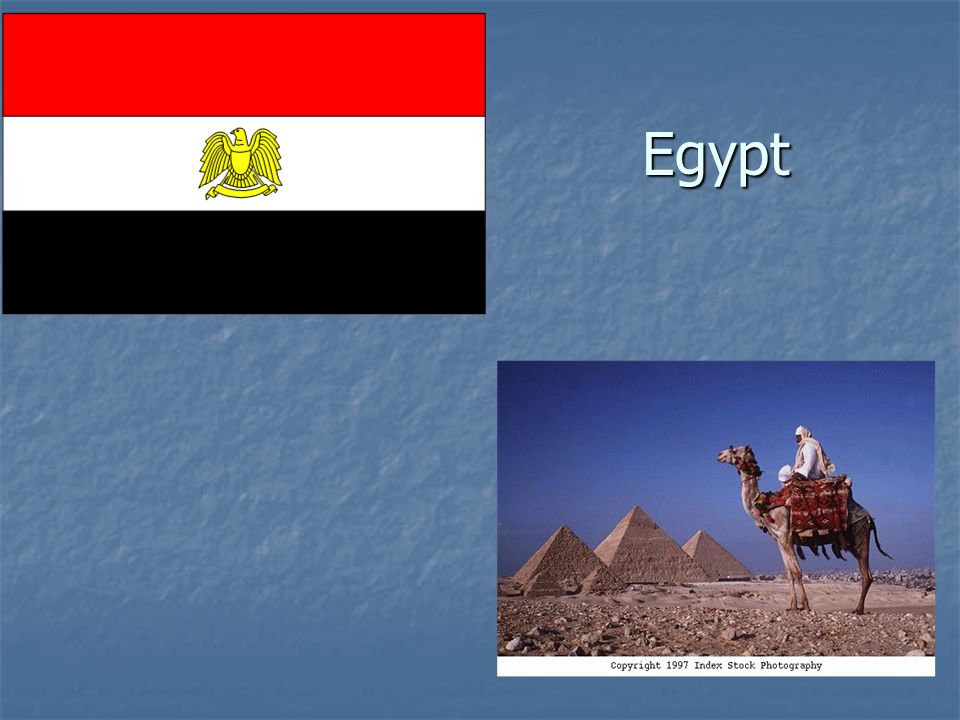 Egypt

Copyright 1997 Index Stock Photography